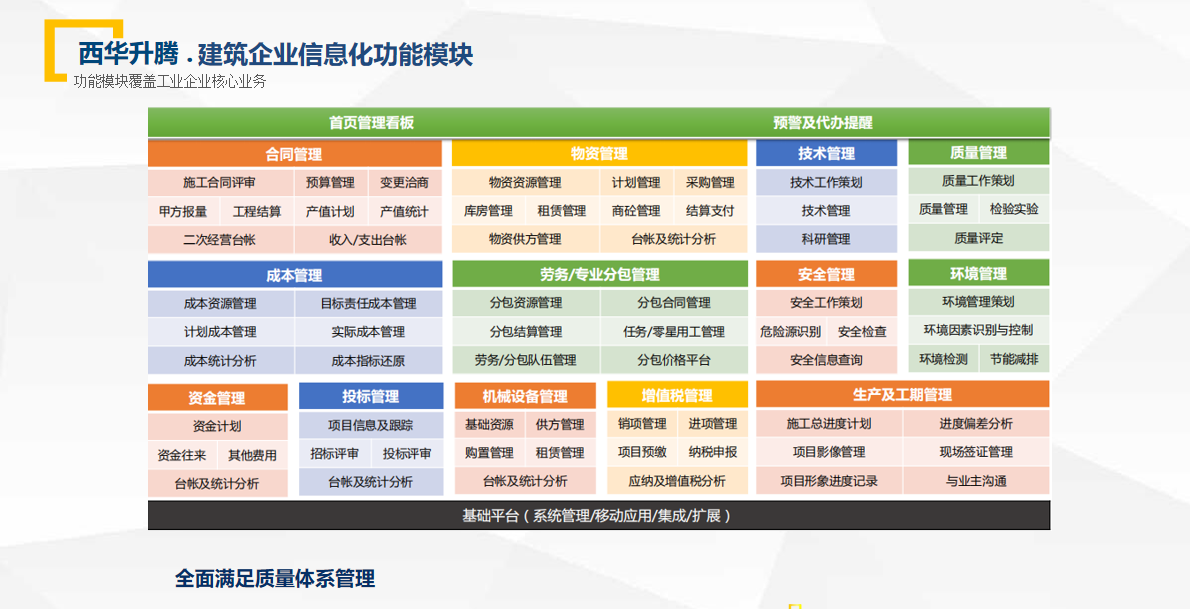 西华升腾 . 建筑企业信息化功能模块
功能模块覆盖工业企业核心业务

首页管理看板
预警及代办提醒

合同管理
施工合同评审 预算管理 变更洽商
甲方报量 工程结算 产值计划 产值统计
二次经营台帐 收入/支出台帐

物资管理
物资资源管理 计划管理 采购管理
库房管理 租赁管理 商砼管理 结算支付
物资供方管理 台帐及统计分析

技术管理
技术工作策划
技术管理
科研管理

质量管理
质量工作策划
质量管理 检验实验
质量评定

成本管理
成本资源管理 目标责任成本管理
计划成本管理 实际成本管理
成本统计分析 成本指标还原

劳务/专业分包管理
分包资源管理 分包合同管理
分包结算管理 任务/零星用工管理
劳务/分包队伍管理 分包价格平台

安全管理
安全工作策划
危险源识别 安全检查
安全信息查询

环境管理
环境管理策划
环境因素识别与控制
环境检测 节能减排

资金管理
资金计划
资金往来 其他费用
台帐及统计分析

投标管理
项目信息及跟踪
招标评审 投标评审
台帐及统计分析

机械设备管理
基础资源 供方管理
购置管理 租赁管理
台帐及统计分析

增值税管理
销项管理 进项管理
项目预缴 纳税申报
应纳及增值税分析

生产及工期管理
施工总进度计划 进度偏差分析
项目影像管理 现场签证管理
项目形象进度记录 与业主沟通

基础平台（系统管理/移动应用/集成/扩展）

全面满足质量体系管理